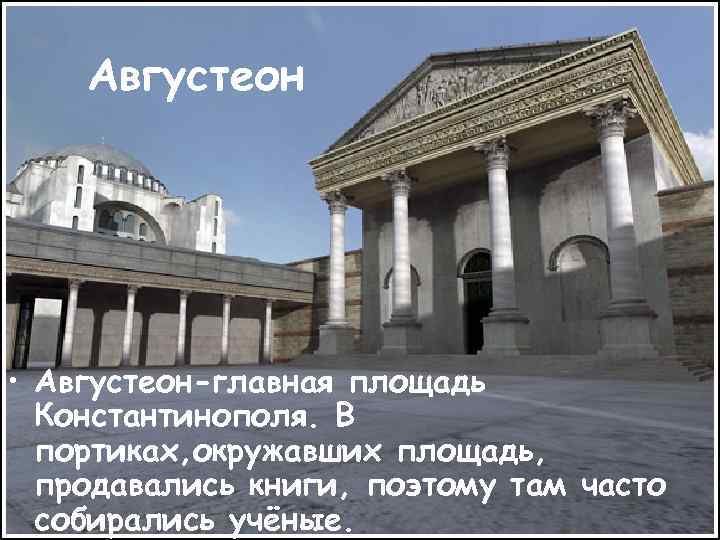 Августеон

• Августеон-главная площадь Константинополя. В портиках,окружавших площадь, продавались книги, поэтому там часто собирались учёные.